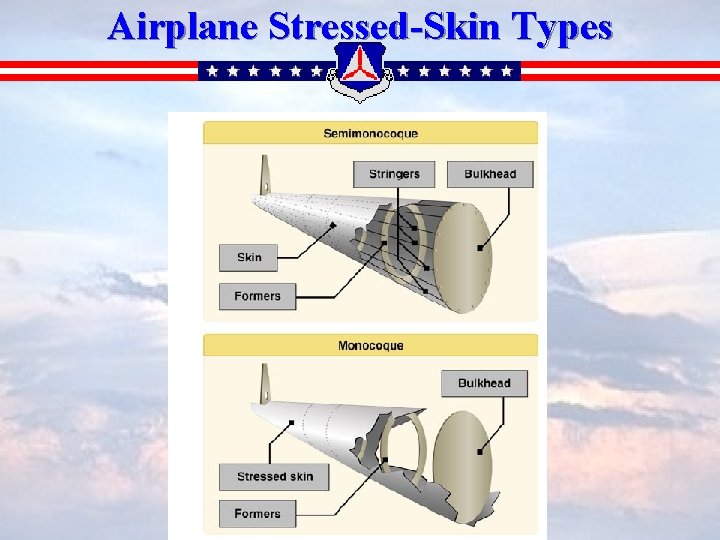 Airplane Stressed-Skin Types

Semimonocoque

Stringers

Bulkhead

Skin

Formers

Monocoque

Bulkhead

Stressed skin

Formers